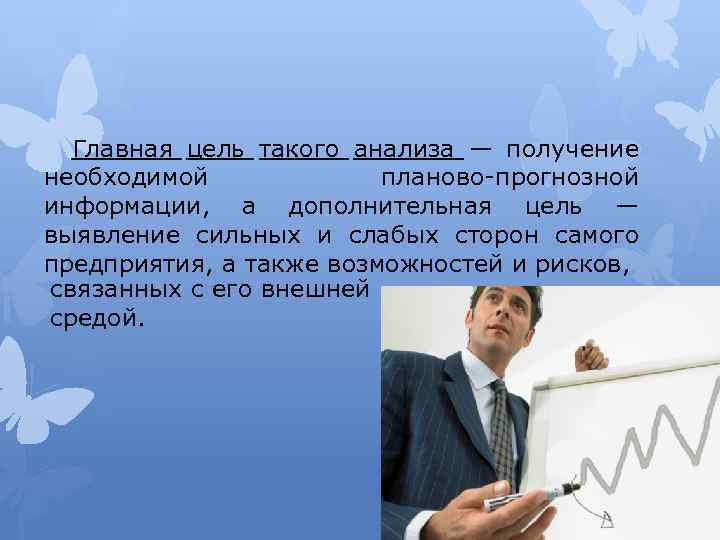 Главная цель такого анализа — получение необходимой планово-прогнозной информации, а дополнительная цель — выявление сильных и слабых сторон самого предприятия, а также возможностей и рисков, связанных с его внешней средой.